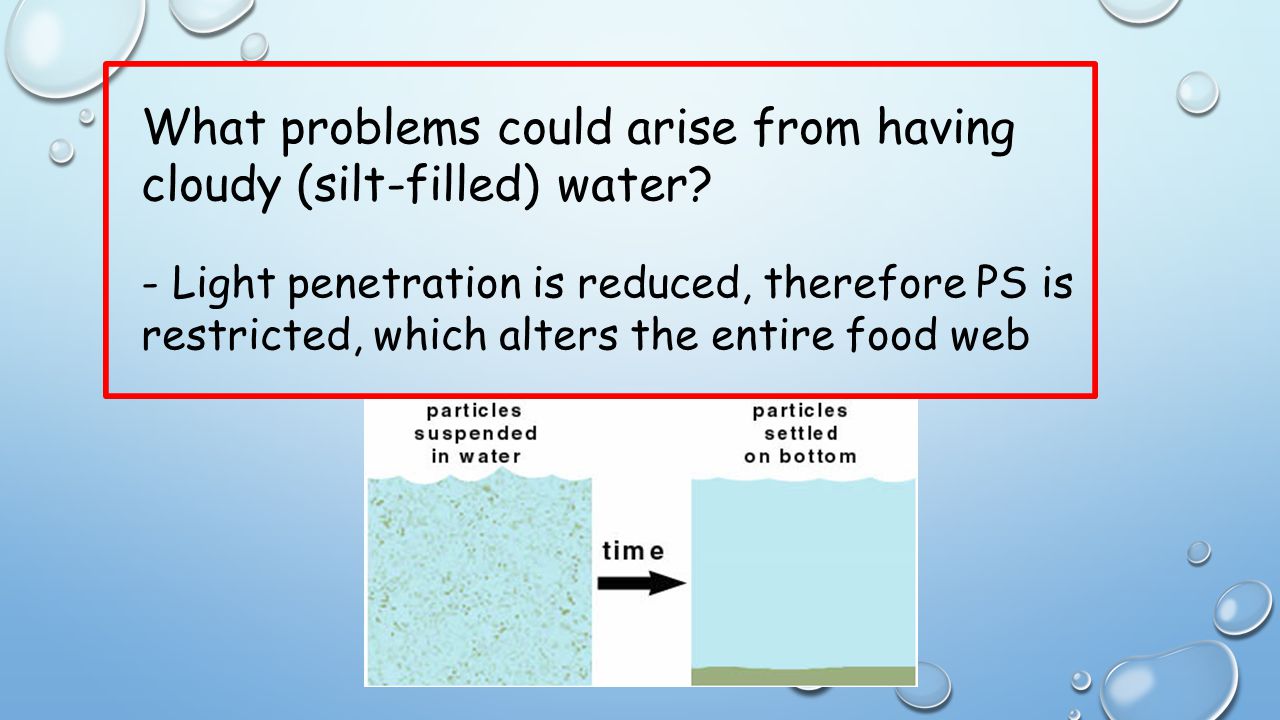 What problems could arise from having cloudy (silt-filled) water?

- Light penetration is reduced, therefore PS is restricted, which alters the entire food web

particles suspended in water

time

particles settled on bottom